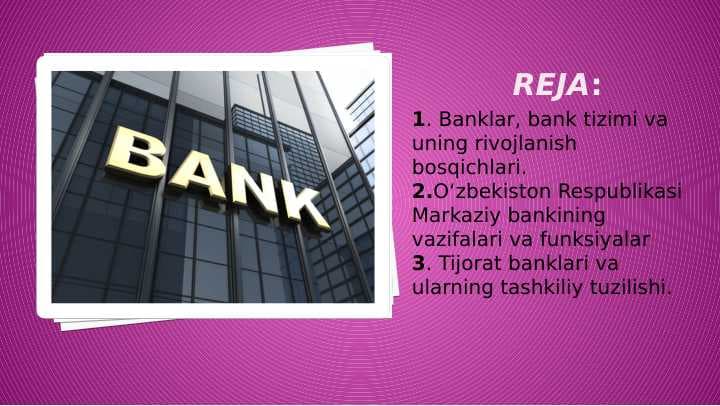 BANK

REJA:

1. Banklar, bank tizimi va uning rivojlanish bosqichlari.
2.O‘zbekiston Respublikasi Markaziy bankining vazifalari va funksiyalar
3. Tijorat banklari va ularning tashkiliy tuzilishi.